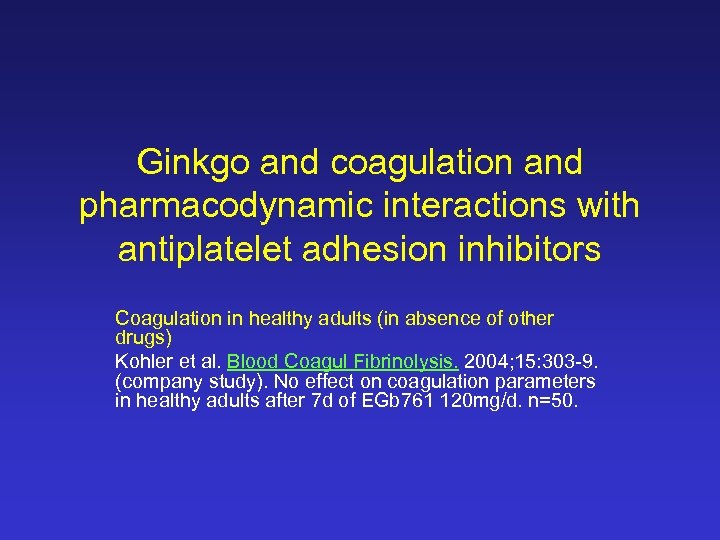 Ginkgo and coagulation and pharmacodynamic interactions with antiplatelet adhesion inhibitors

Coagulation in healthy adults (in absence of other drugs)

Kohler et al. Blood Coagul Fibrinolysis. 2004;15:303-9. (company study). No effect on coagulation parameters in healthy adults after 7d of EGb761 120mg/d. n=50.